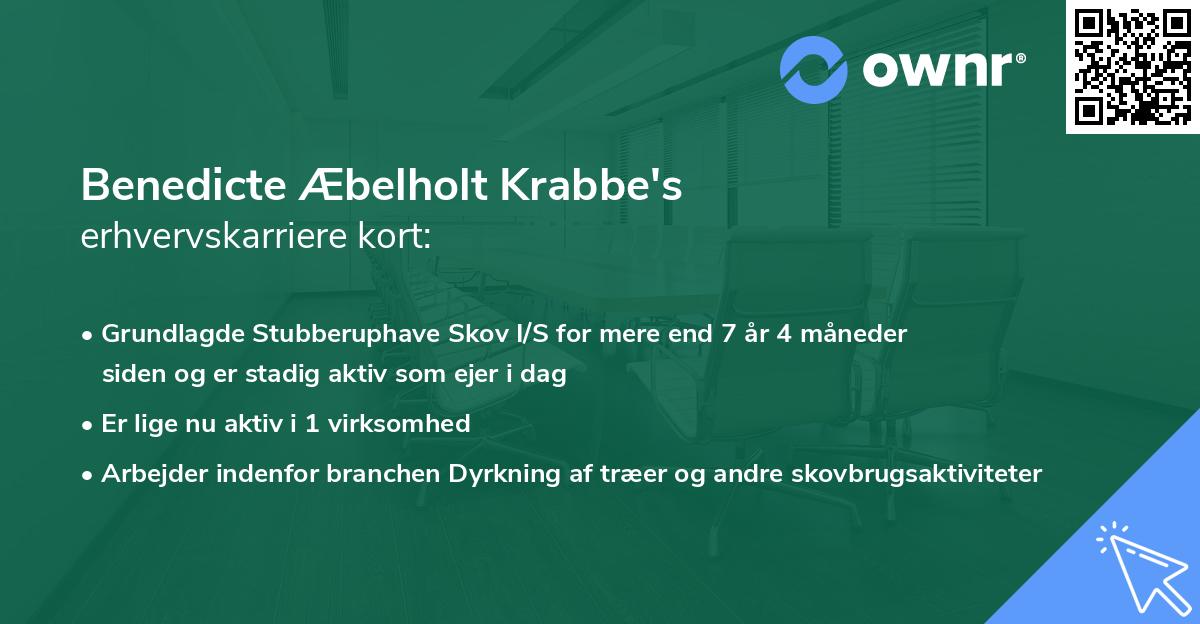 ownr®

Benedicte Æbelholt Krabbe's
erhvervskarriere kort:

• Grundlagde Stubberuphave Skov I/S for mere end 7 år 4 måneder siden og er stadig aktiv som ejer i dag

• Er lige nu aktiv i 1 virksomhed

• Arbejder indenfor branchen Dyrkning af træer og andre skovbrugsaktiviteter